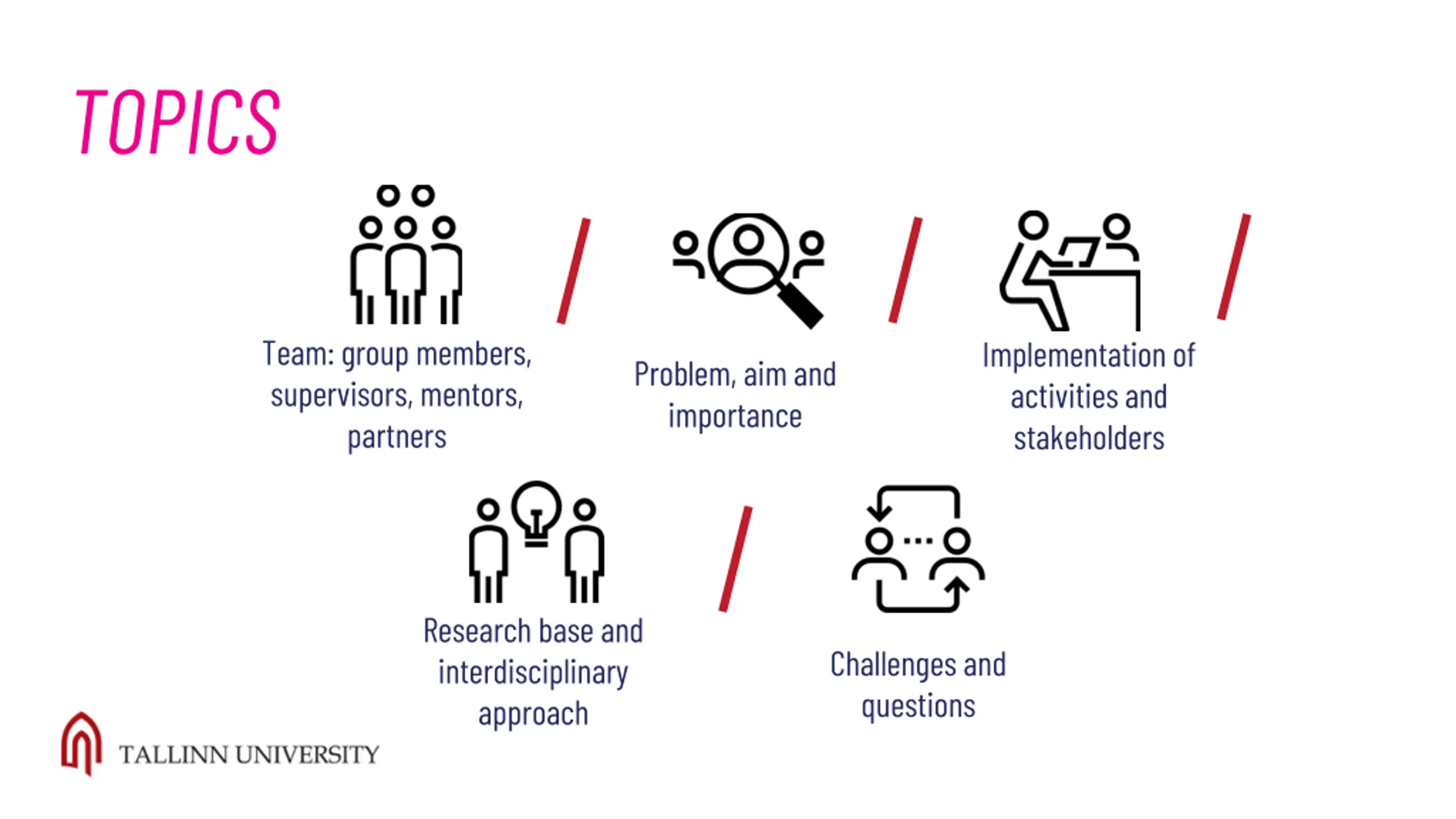 TOPICS

Team: group members, supervisors, mentors, partners

Problem, aim and importance

Implementation of activities and stakeholders

Research base and interdisciplinary approach

Challenges and questions

TALLINN UNIVERSITY